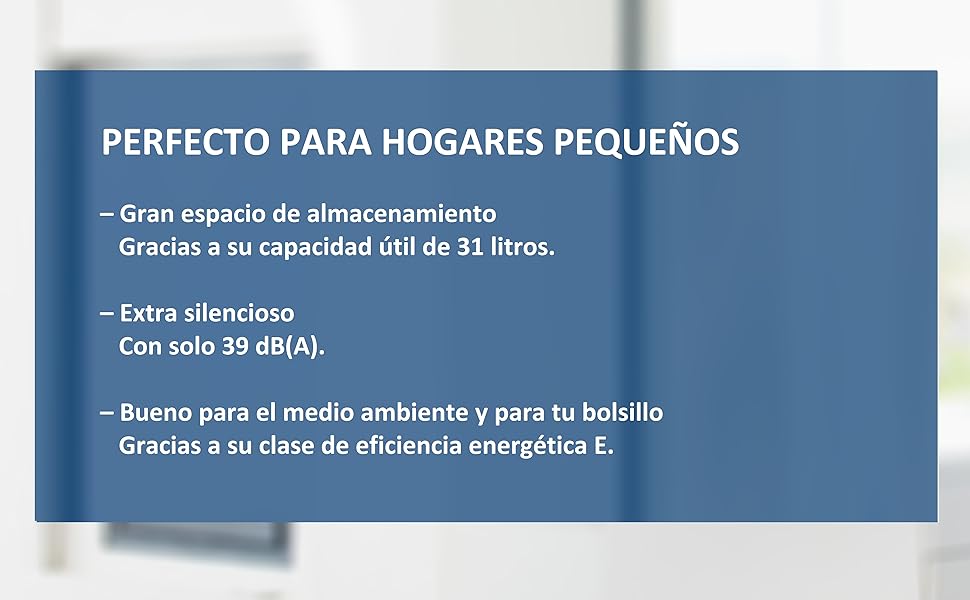 PERFECTO PARA HOGARES PEQUEÑOS

– Gran espacio de almacenamiento
Gracias a su capacidad útil de 31 litros.

– Extra silencioso
Con solo 39 dB(A).

– Bueno para el medio ambiente y para tu bolsillo
Gracias a su clase de eficiencia energética E.